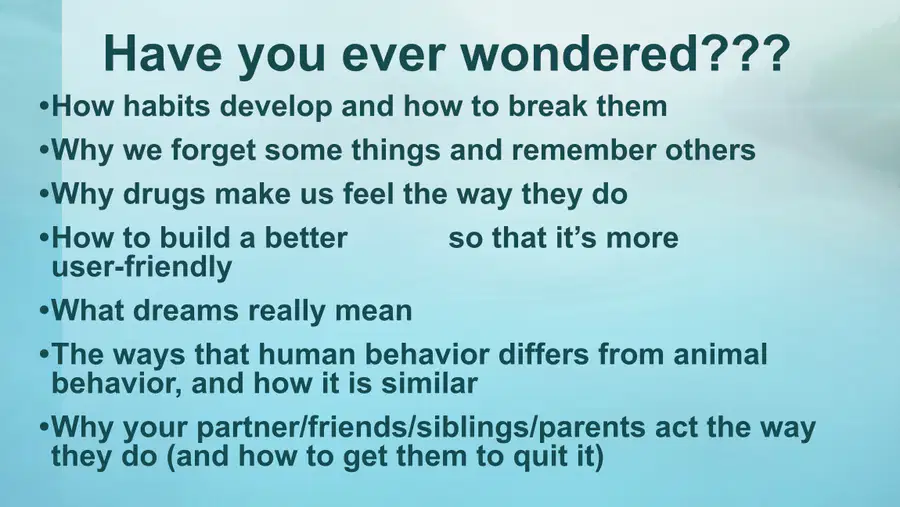 Have you ever wondered???

•How habits develop and how to break them

•Why we forget some things and remember others

•Why drugs make us feel the way they do

•How to build a better so that it's more user-friendly

•What dreams really mean

•The ways that human behavior differs from animal behavior, and how it is similar

•Why your partner/friends/siblings/parents act the way they do (and how to get them to quit it)